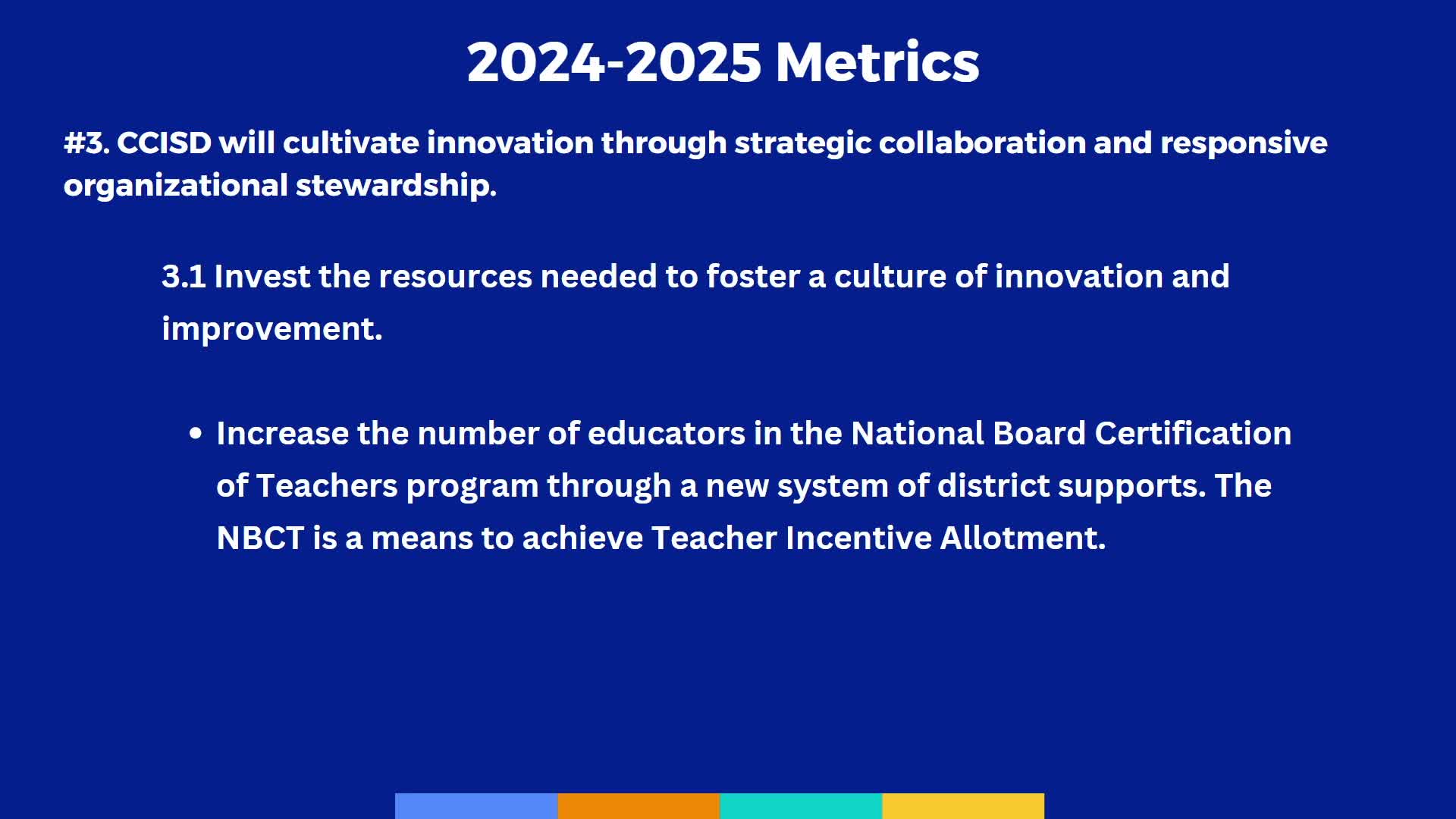 2024-2025 Metrics

#3. CCISD will cultivate innovation through strategic collaboration and responsive organizational stewardship.

3.1 Invest the resources needed to foster a culture of innovation and improvement.

• Increase the number of educators in the National Board Certification of Teachers program through a new system of district supports. The NBCT is a means to achieve Teacher Incentive Allotment.